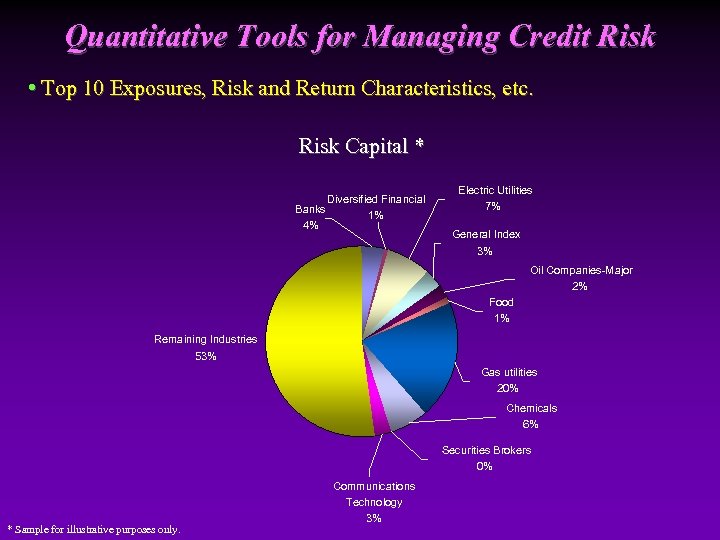 Quantitative Tools for Managing Credit Risk

• Top 10 Exposures, Risk and Return Characteristics, etc.

Risk Capital *

Banks
4%

Diversified Financial
1%

Electric Utilities
7%

General Index
3%

Oil Companies-Major
2%

Food
1%

Gas utilities
20%

Chemicals
6%

Securities Brokers
0%

Communications Technology
3%

Remaining Industries
53%

* Sample for illustrative purposes only.